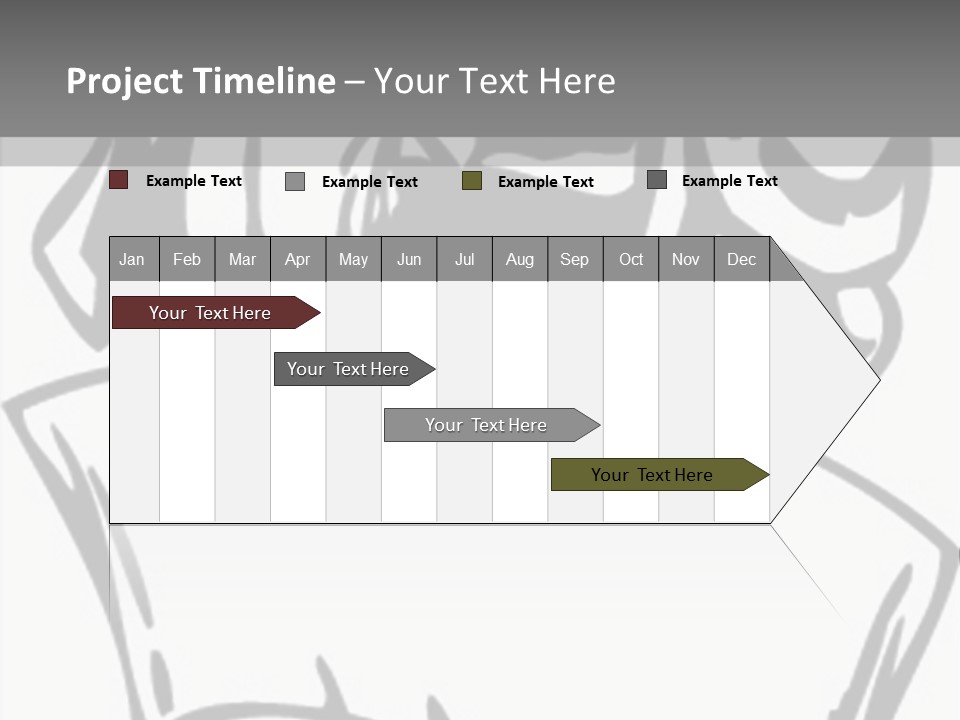 Project Timeline – Your Text Here

Example Text Example Text Example Text Example Text

| Jan | Feb | Mar | Apr | May | Jun | Jul | Aug | Sep | Oct | Nov | Dec |
|---|---|---|---|---|---|---|---|---|---|---|---|

Your Text Here

Your Text Here

Your Text Here

Your Text Here